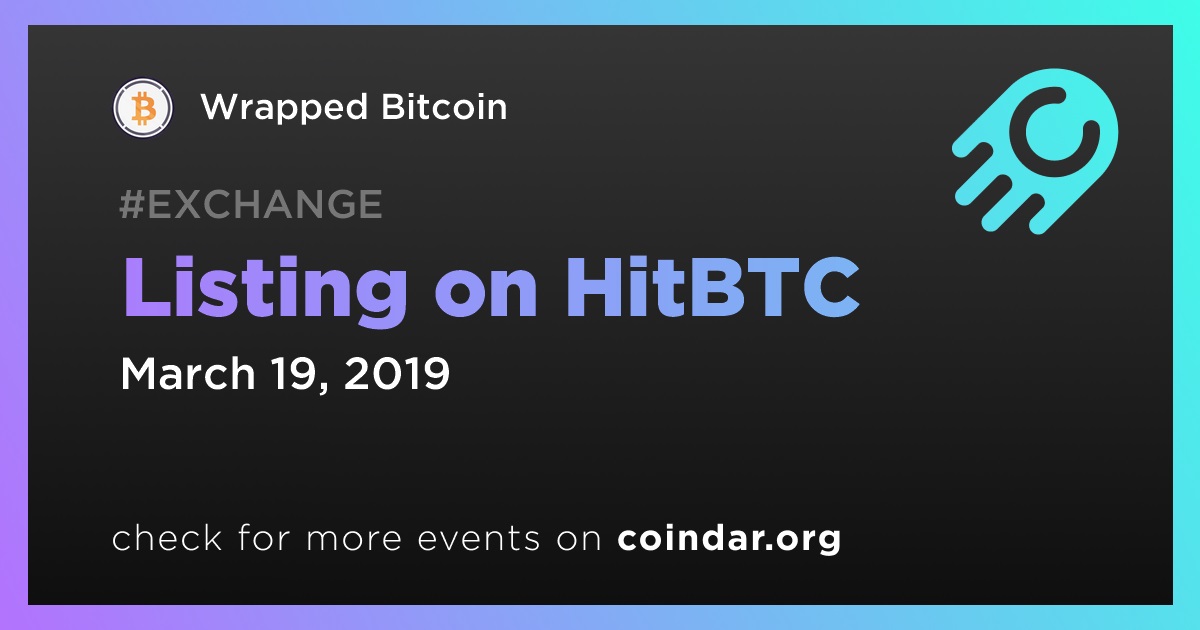 Wrapped Bitcoin

#EXCHANGE

Listing on HitBTC

March 19, 2019

check for more events on coindar.org